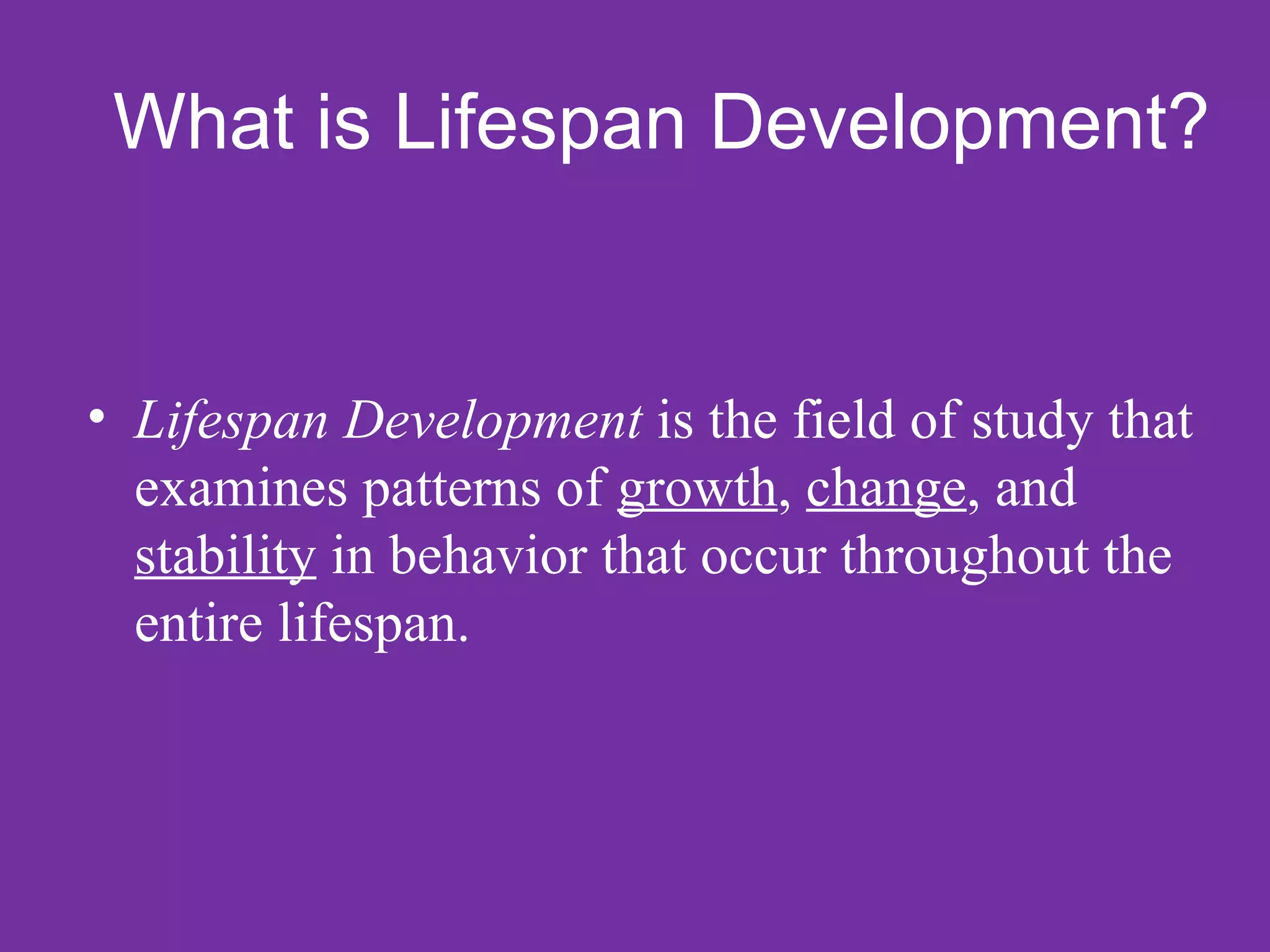 What is Lifespan Development?

• Lifespan Development is the field of study that examines patterns of growth, change, and stability in behavior that occur throughout the entire lifespan.